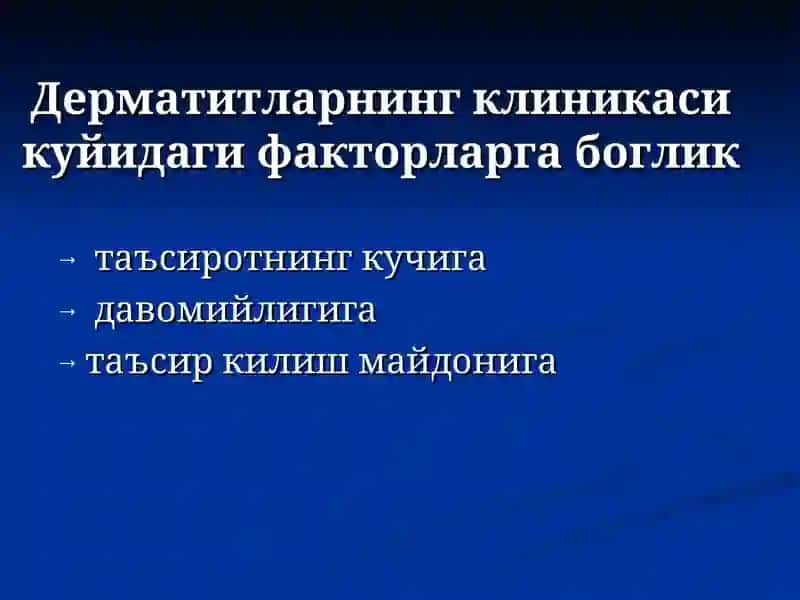 Дерматитларнинг клиникаси куйидаги факторларга боглик

→ таъсиротнинг кучига
→ давомийлигига
→ таъсир килиш майдонига